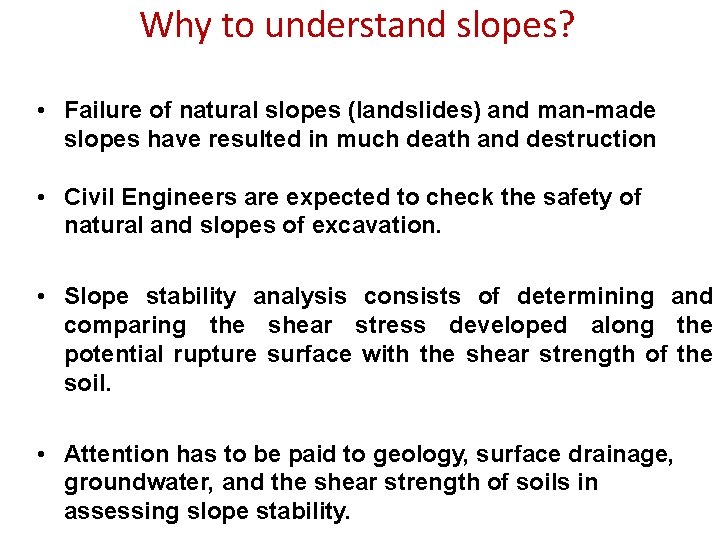 Why to understand slopes?

• Failure of natural slopes (landslides) and man-made slopes have resulted in much death and destruction

• Civil Engineers are expected to check the safety of natural and slopes of excavation.

• Slope stability analysis consists of determining and comparing the shear stress developed along the potential rupture surface with the shear strength of the soil.

• Attention has to be paid to geology, surface drainage, groundwater, and the shear strength of soils in assessing slope stability.